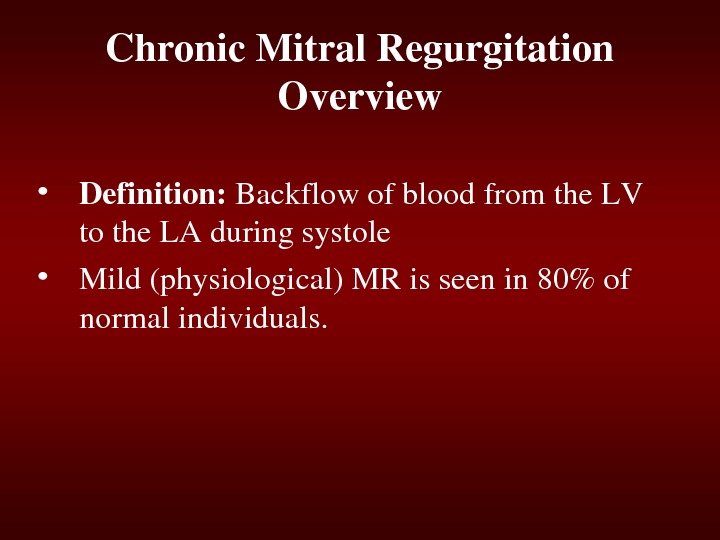 Chronic Mitral Regurgitation Overview

• Definition: Backflow of blood from the LV to the LA during systole
• Mild (physiological) MR is seen in 80% of normal individuals.